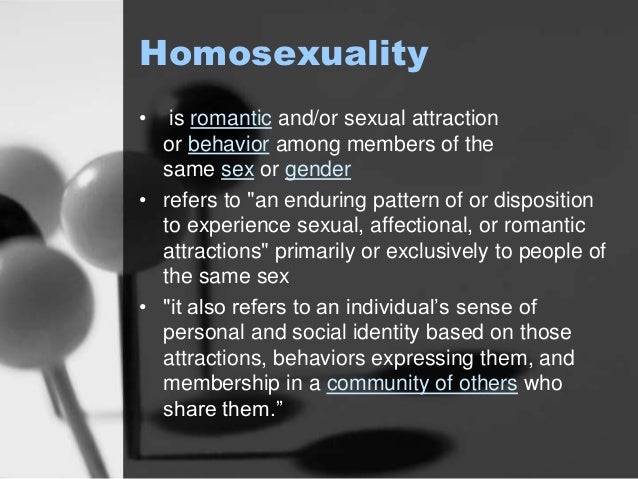 Homosexuality

• is romantic and/or sexual attraction or behavior among members of the same sex or gender

• refers to "an enduring pattern of or disposition to experience sexual, affectional, or romantic attractions" primarily or exclusively to people of the same sex

• "it also refers to an individual's sense of personal and social identity based on those attractions, behaviors expressing them, and membership in a community of others who share them."